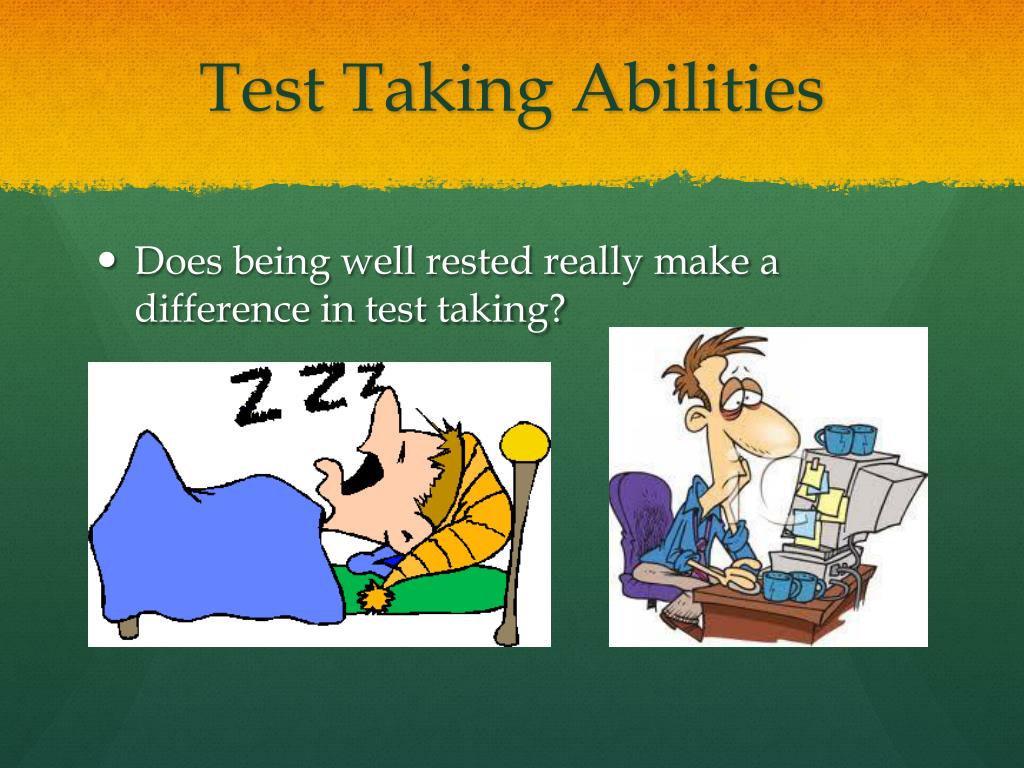 Test Taking Abilities

• Does being well rested really make a difference in test taking?

Z Z Z